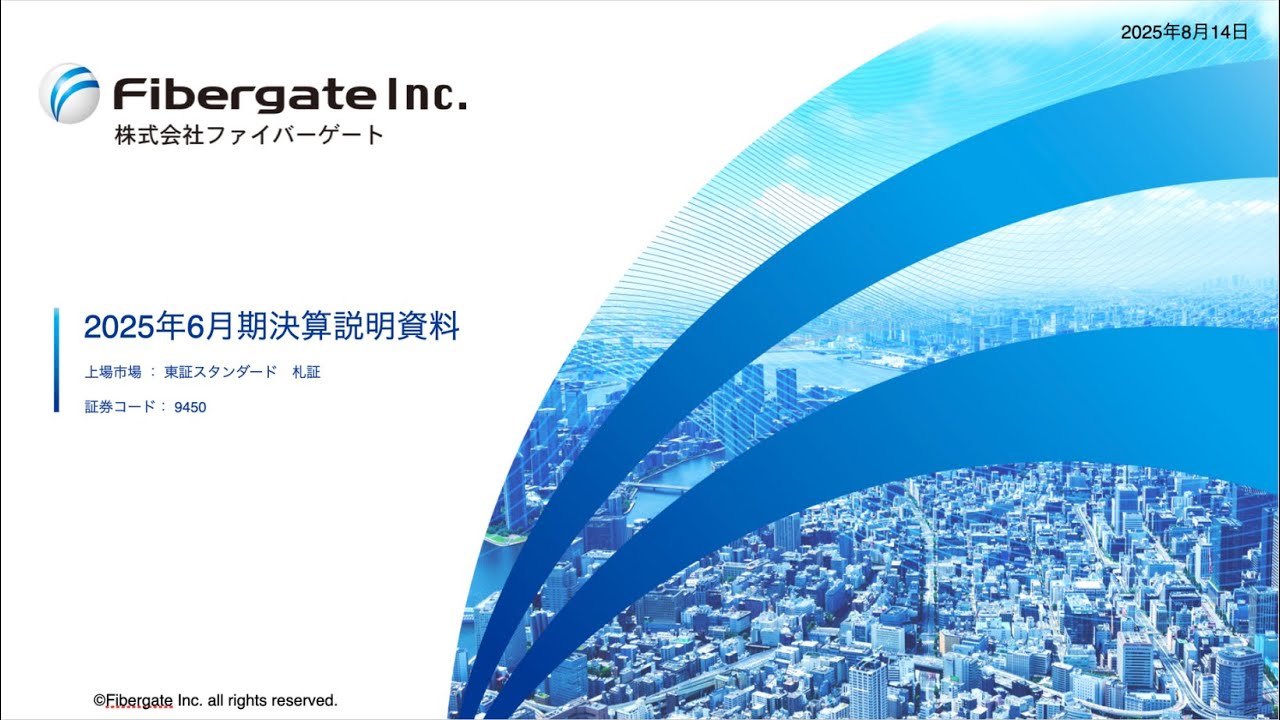 2025年8月14日

Fibergate Inc.
株式会社ファイバーゲート

2025年6月期決算説明資料

上場市場 ： 東証スタンダード　札証

証券コード： 9450

©Fibergate Inc. all rights reserved.